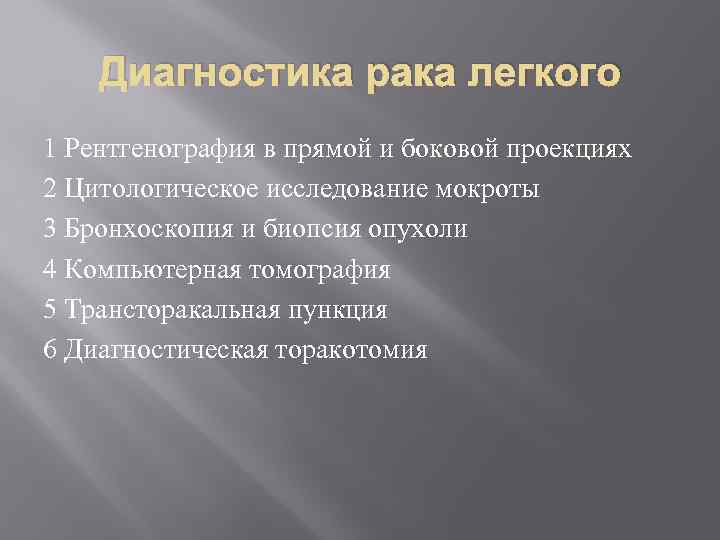 Диагностика рака легкого

1 Рентгенография в прямой и боковой проекциях
2 Цитологическое исследование мокроты
3 Бронхоскопия и биопсия опухоли
4 Компьютерная томография
5 Трансторакальная пункция
6 Диагностическая торакотомия